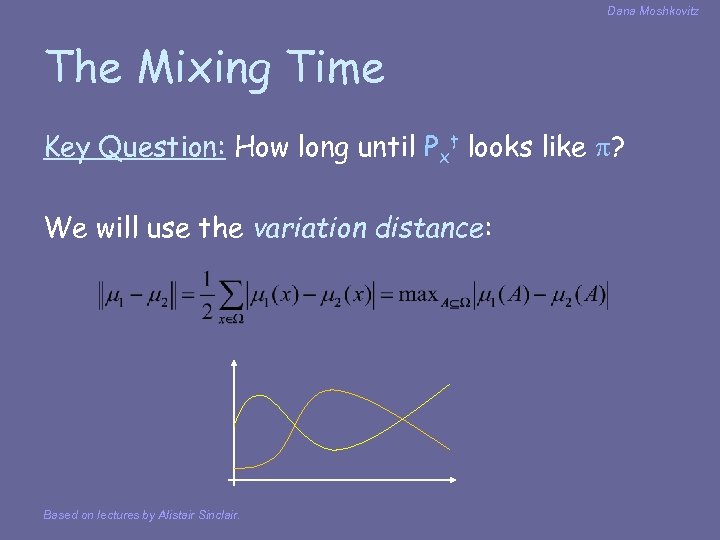 Dana Moshkovitz

The Mixing Time

Key Question: How long until $P_x^t$ looks like $\pi$?

We will use the variation distance:

$\|\mu_1 - \mu_2\| = \frac{1}{2}\sum_{x\in\Omega}|\mu_1(x) - \mu_2(x)| = \max_{A\subseteq\Omega}|\mu_1(A) - \mu_2(A)|$

Based on lectures by Alistair Sinclair.